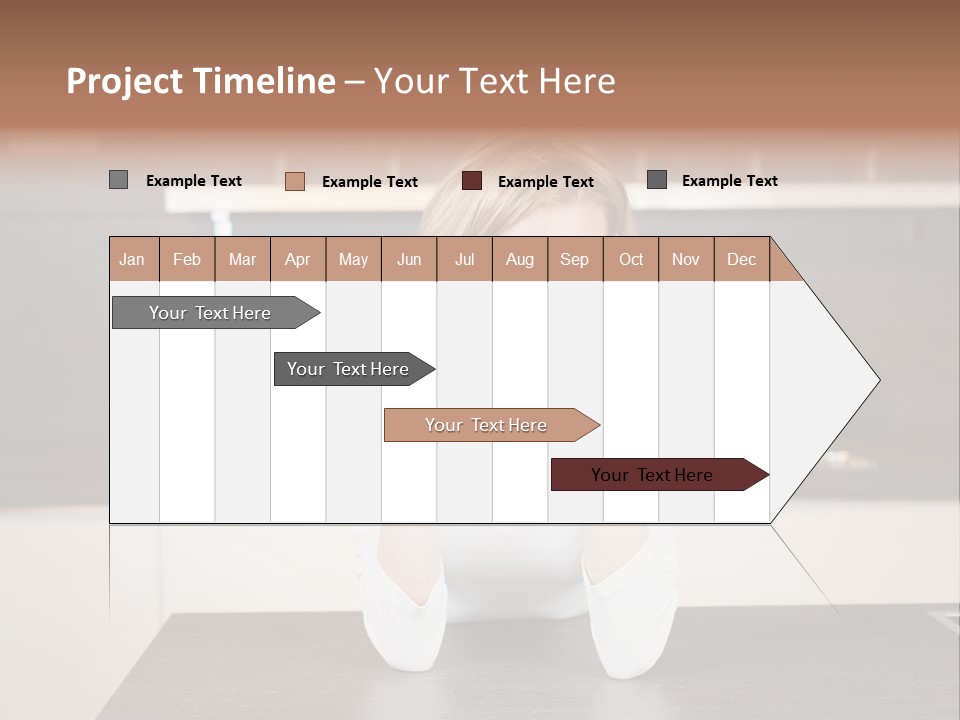 Project Timeline – Your Text Here

Example Text
Example Text
Example Text
Example Text

| Jan | Feb | Mar | Apr | May | Jun | Jul | Aug | Sep | Oct | Nov | Dec |
|---|---|---|---|---|---|---|---|---|---|---|---|

Your Text Here

Your Text Here

Your Text Here

Your Text Here